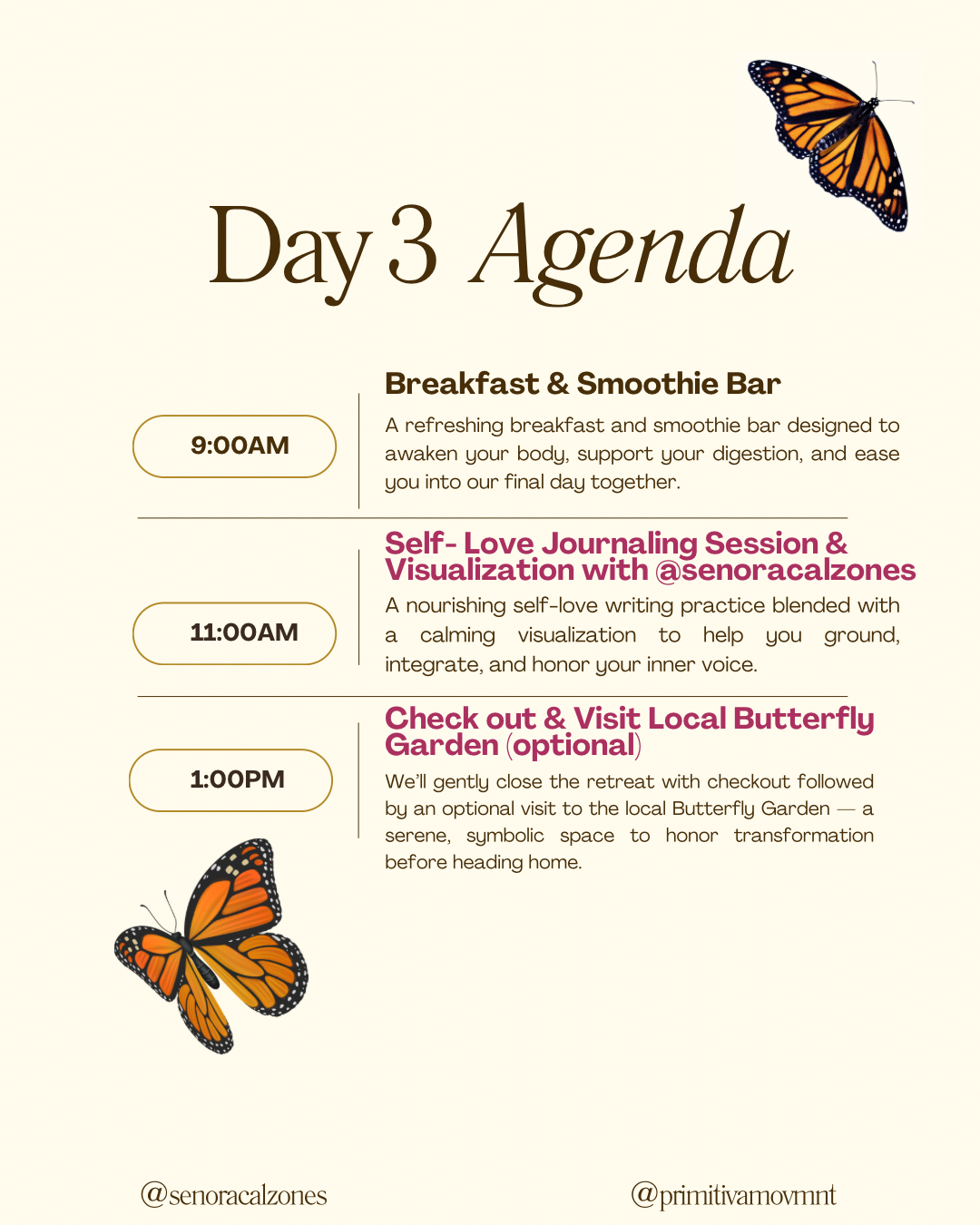 Day 3 Agenda

9:00AM

Breakfast & Smoothie Bar

A refreshing breakfast and smoothie bar designed to awaken your body, support your digestion, and ease you into our final day together.

11:00AM

Self- Love Journaling Session & Visualization with @senoracalzones

A nourishing self-love writing practice blended with a calming visualization to help you ground, integrate, and honor your inner voice.

1:00PM

Check out & Visit Local Butterfly Garden (optional)

We'll gently close the retreat with checkout followed by an optional visit to the local Butterfly Garden — a serene, symbolic space to honor transformation before heading home.

@senoracalzones

@primitivamovmnt